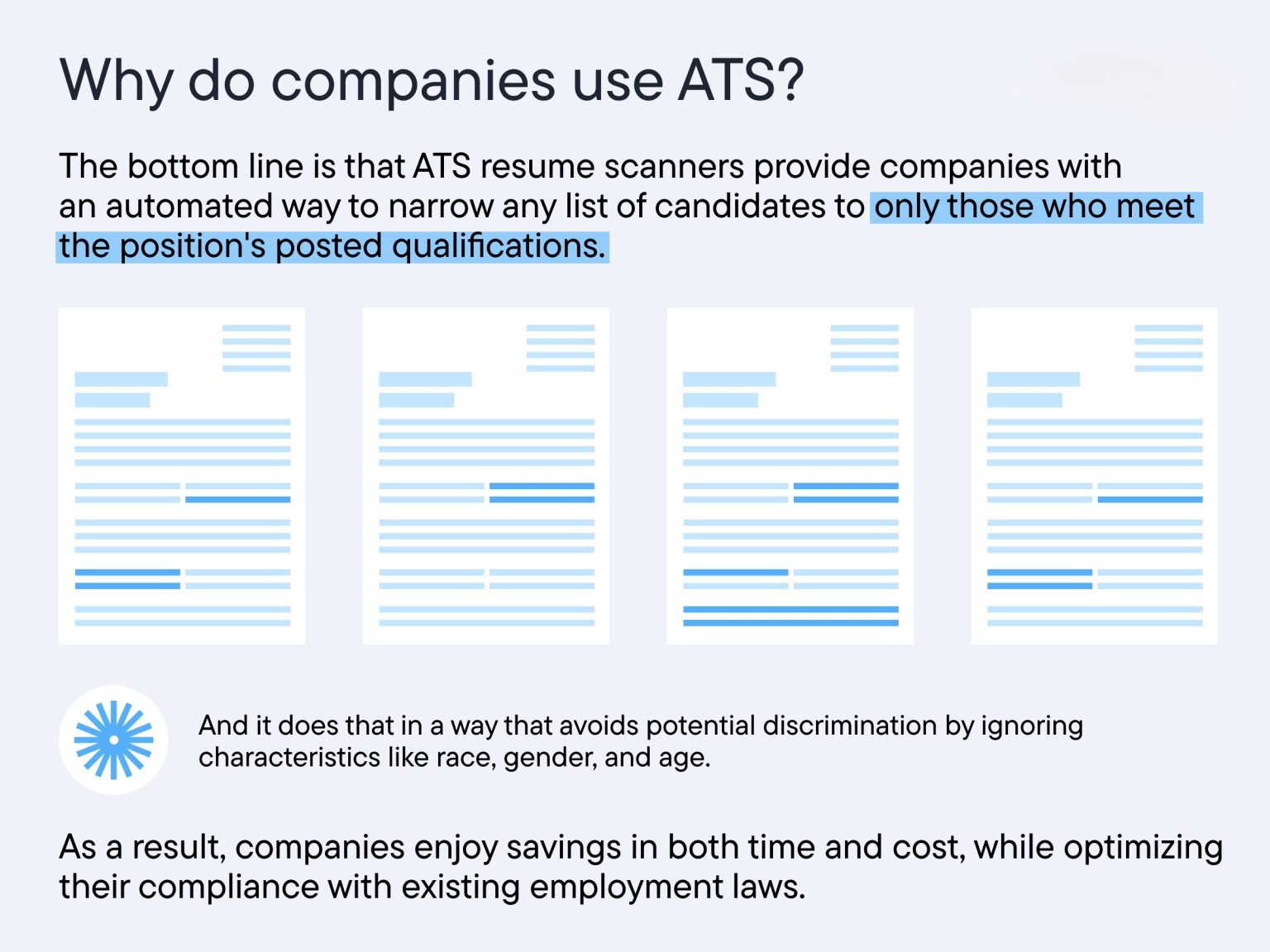 Why do companies use ATS?

The bottom line is that ATS resume scanners provide companies with an automated way to narrow any list of candidates to only those who meet the position's posted qualifications.

And it does that in a way that avoids potential discrimination by ignoring characteristics like race, gender, and age.

As a result, companies enjoy savings in both time and cost, while optimizing their compliance with existing employment laws.